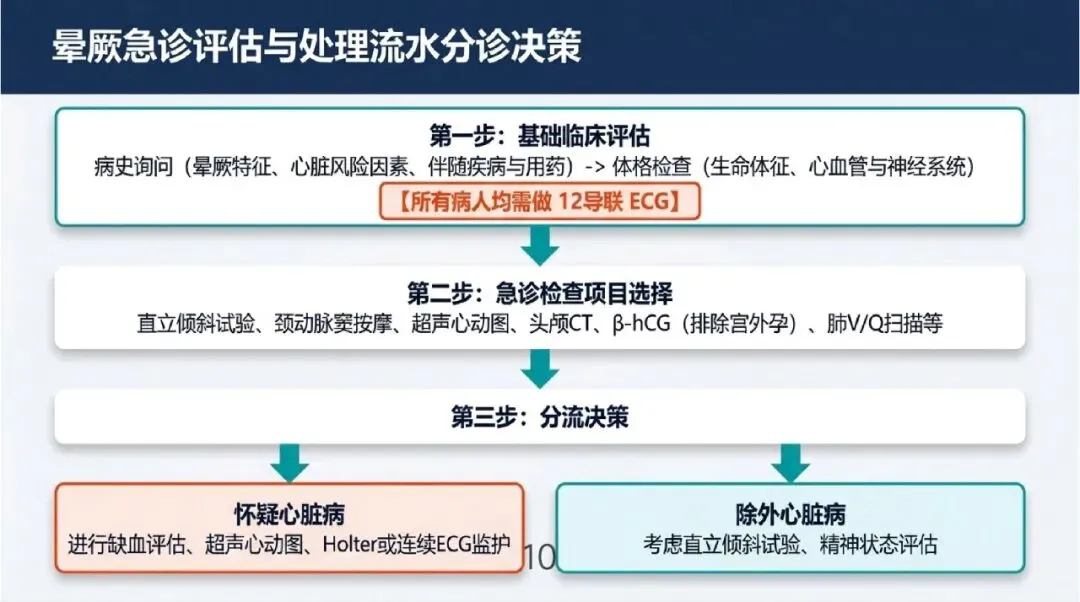 晕厥急诊评估与处理流水分诊决策

第一步：基础临床评估
病史询问（晕厥特征、心脏风险因素、伴随疾病与用药）-> 体格检查（生命体征、心血管与神经系统）
【所有病人均需做 12导联 ECG】

第二步：急诊检查项目选择
直立倾斜试验、颈动脉窦按摩、超声心动图、头颅CT、β-hCG（排除宫外孕）、肺V/Q扫描等

第三步：分流决策

怀疑心脏病
进行缺血评估、超声心动图、Holter或连续ECG监护

除外心脏病
考虑直立倾斜试验、精神状态评估

10